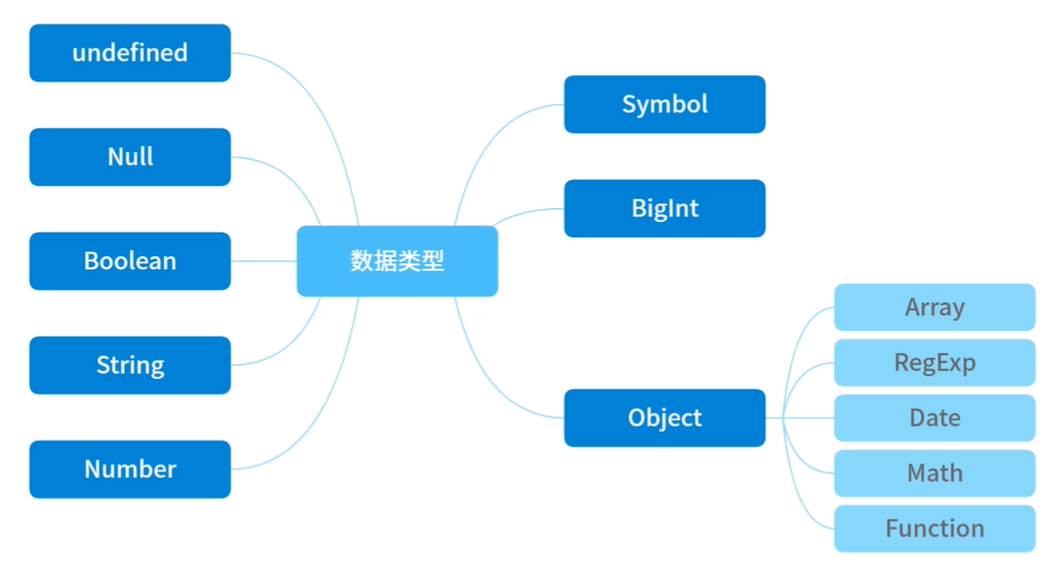 undefined

Null

Boolean

String

Number

数据类型

Symbol

BigInt

Object

Array

RegExp

Date

Math

Function